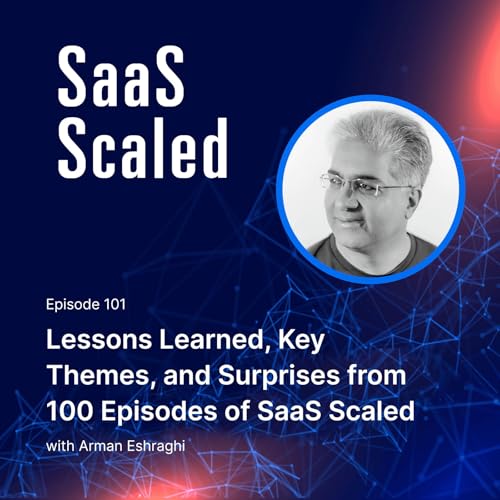 SaaS Scaled

Episode 101

Lessons Learned, Key Themes, and Surprises from 100 Episodes of SaaS Scaled

with Arman Eshraghi